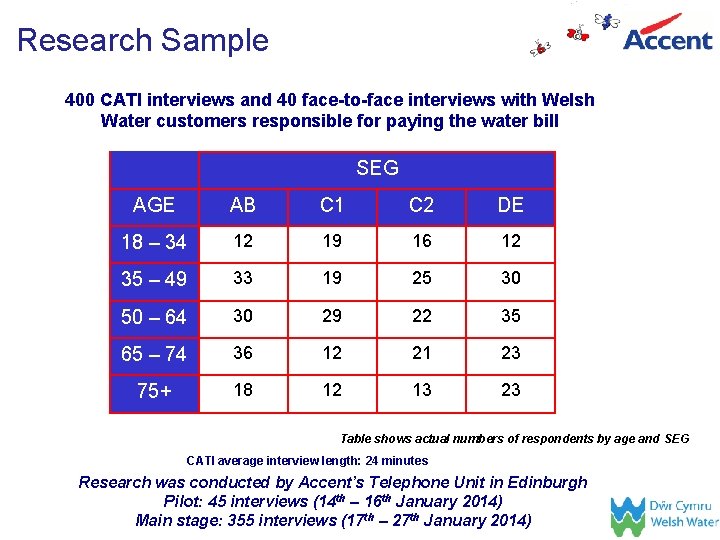 Research Sample

Accent

400 CATI interviews and 40 face-to-face interviews with Welsh Water customers responsible for paying the water bill

| | SEG | | | |
|---|---|---|---|---|
| AGE | AB | C1 | C2 | DE |
| 18 – 34 | 12 | 19 | 16 | 12 |
| 35 – 49 | 33 | 19 | 25 | 30 |
| 50 – 64 | 30 | 29 | 22 | 35 |
| 65 – 74 | 36 | 12 | 21 | 23 |
| 75+ | 18 | 12 | 13 | 23 |

Table shows actual numbers of respondents by age and SEG

CATI average interview length: 24 minutes

Research was conducted by Accent's Telephone Unit in Edinburgh
Pilot: 45 interviews ($14^{th}$ – $16^{th}$ January 2014)
Main stage: 355 interviews ($17^{th}$ – $27^{th}$ January 2014)

Dŵr Cymru
Welsh Water